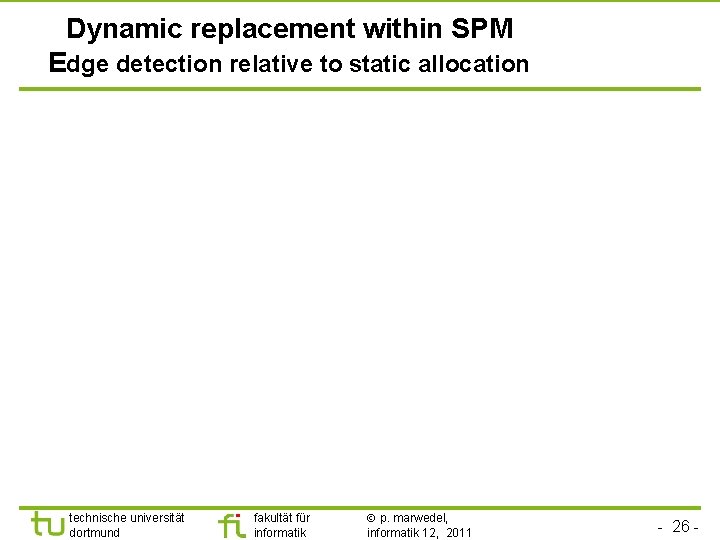 Dynamic replacement within SPM
Edge detection relative to static allocation

tu technische universität dortmund

fi fakultät für informatik

© p. marwedel, informatik 12, 2011

- 26 -